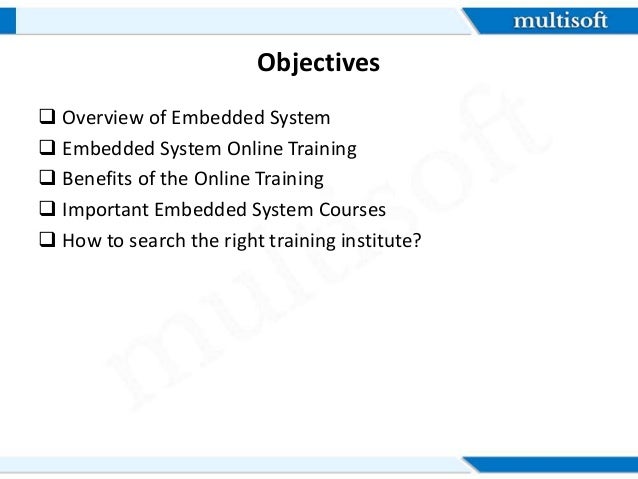 multisoft

Objectives

❑ Overview of Embedded System
❑ Embedded System Online Training
❑ Benefits of the Online Training
❑ Important Embedded System Courses
❑ How to search the right training institute?

multisoft